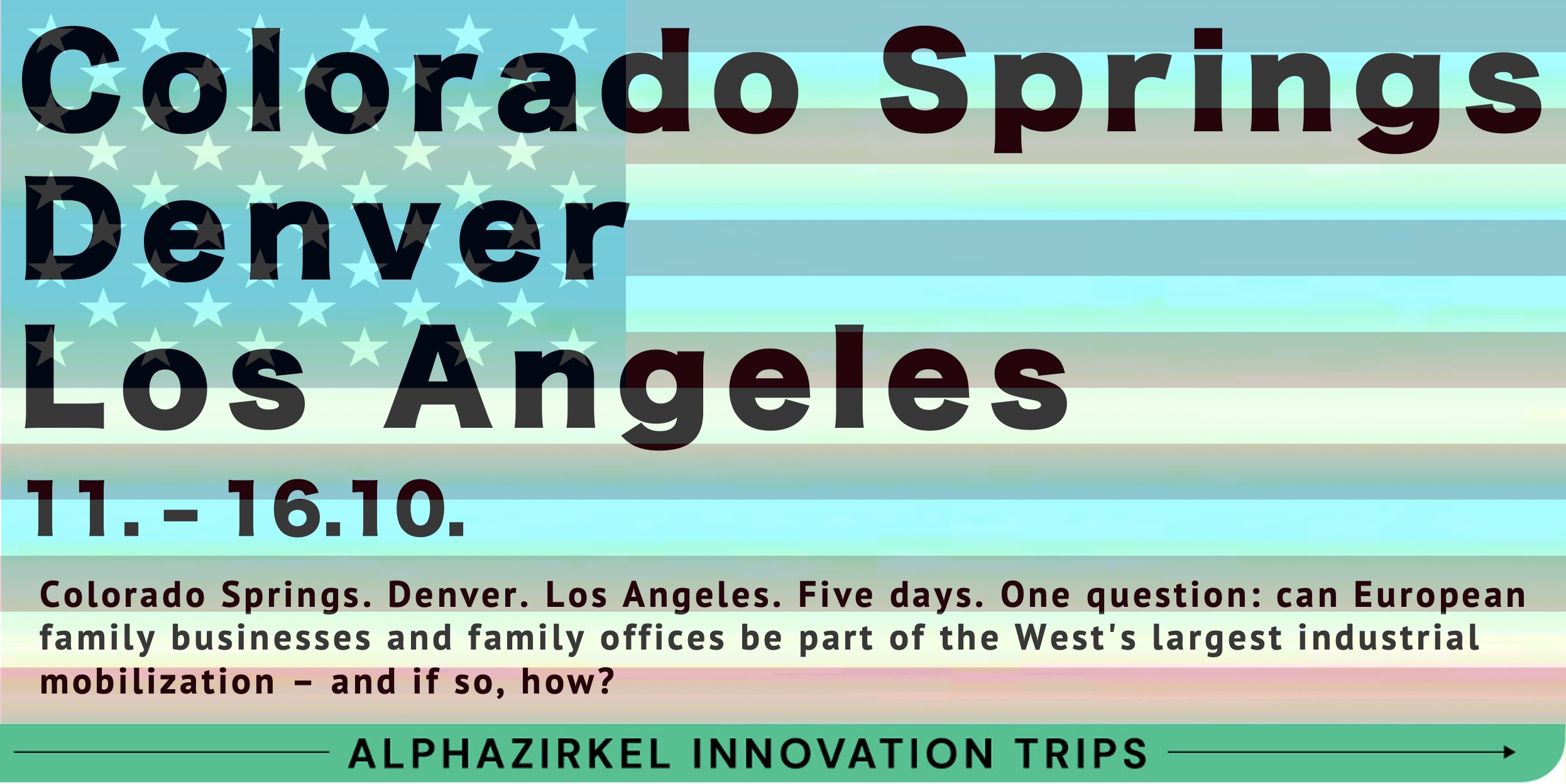 Colorado Springs
Denver
Los Angeles

11. – 16.10.

Colorado Springs. Denver. Los Angeles. Five days. One question: can European family businesses and family offices be part of the West's largest industrial mobilization – and if so, how?

ALPHAZIRKEL INNOVATION TRIPS